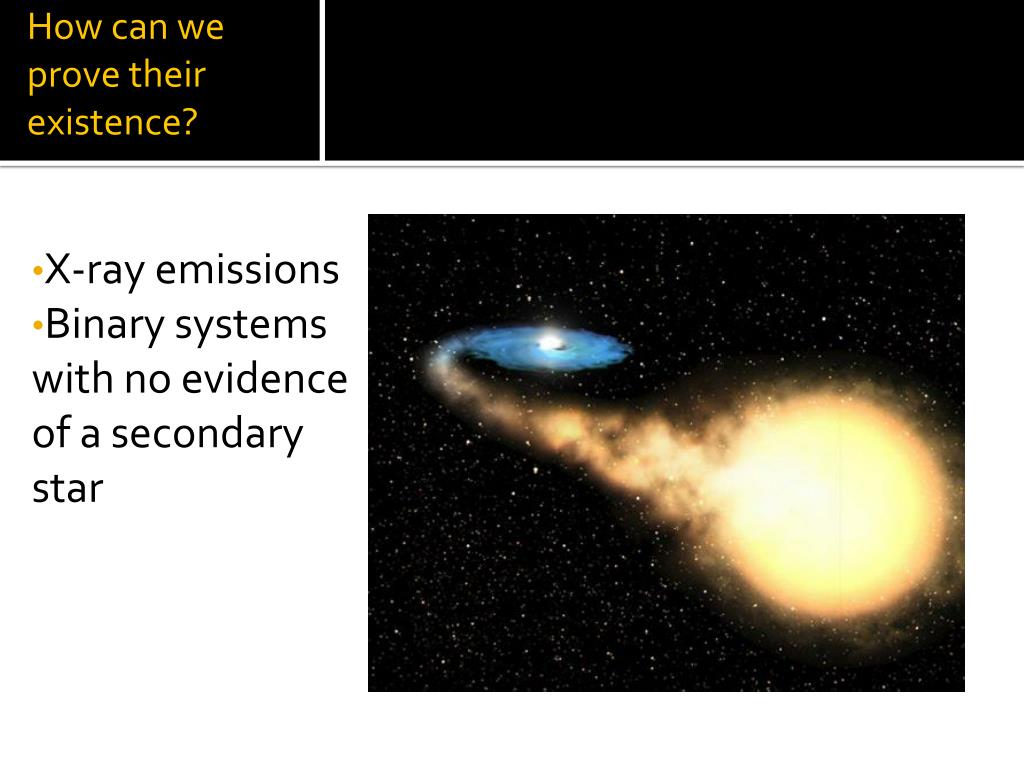 How can we prove their existence?

•X-ray emissions
•Binary systems with no evidence of a secondary star